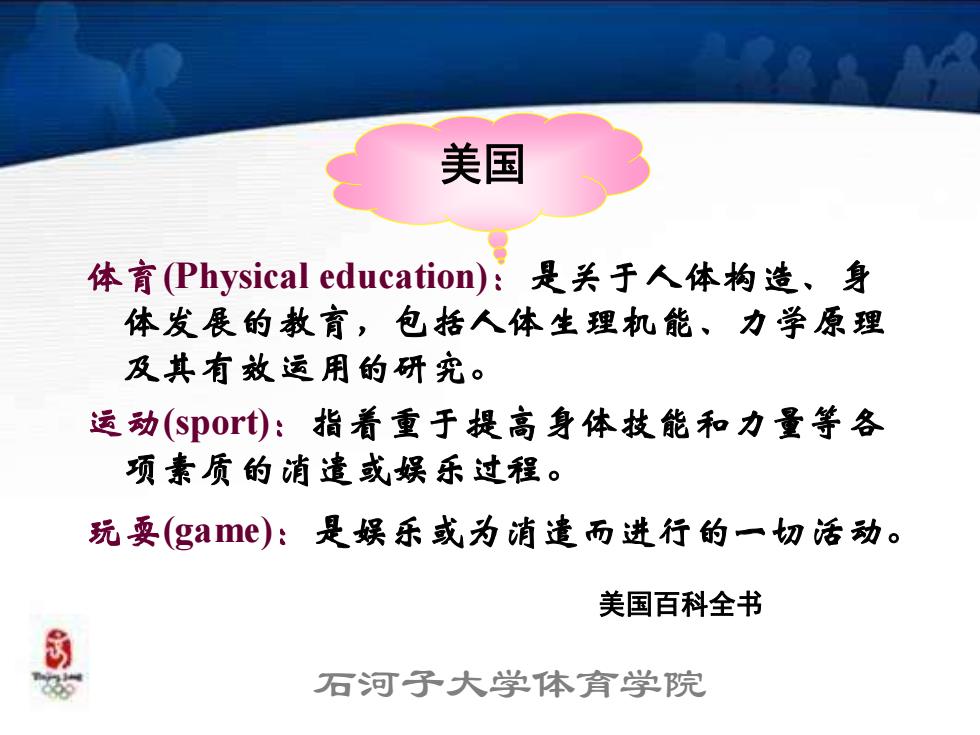 美国

体育(Physical education)：是关于人体构造、身体发展的教育，包括人体生理机能、力学原理及其有效运用的研究。

运动(sport)：指着重于提高身体技能和力量等各项素质的消遣或娱乐过程。

玩耍(game)：是娱乐或为消遣而进行的一切活动。

美国百科全书

Beijing 2008

石河子大学体育学院